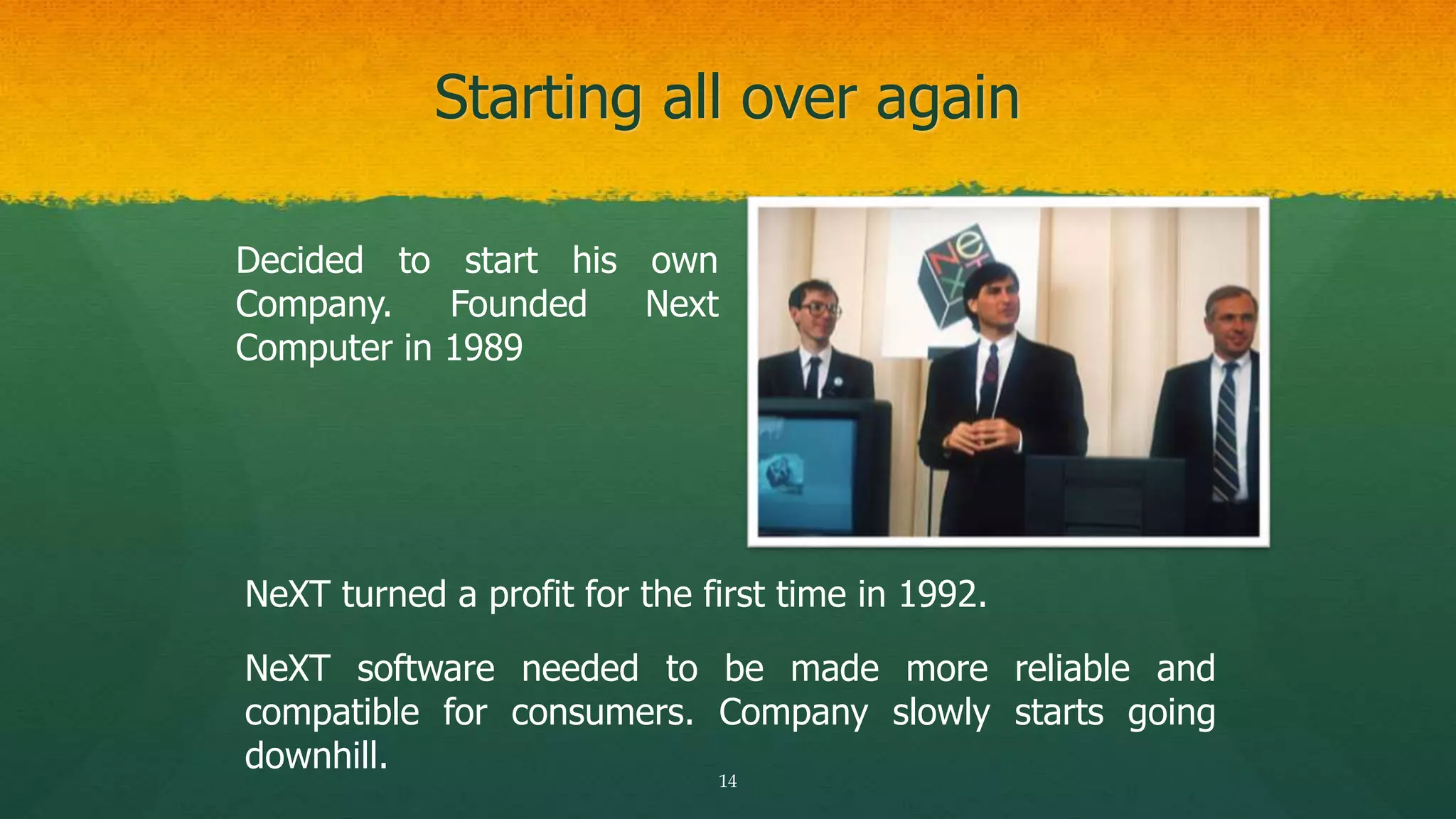 Starting all over again

Decided to start his own Company. Founded Next Computer in 1989

NeXT

NeXT turned a profit for the first time in 1992.

NeXT software needed to be made more reliable and compatible for consumers. Company slowly starts going downhill.

14